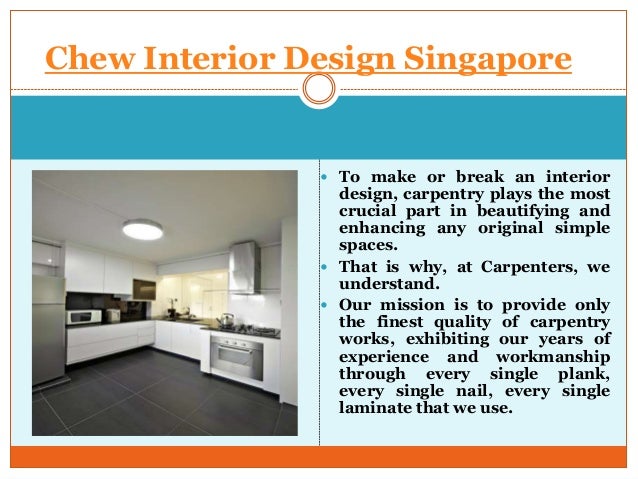 Chew Interior Design Singapore

- To make or break an interior design, carpentry plays the most crucial part in beautifying and enhancing any original simple spaces.
- That is why, at Carpenters, we understand.
- Our mission is to provide only the finest quality of carpentry works, exhibiting our years of experience and workmanship through every single plank, every single nail, every single laminate that we use.